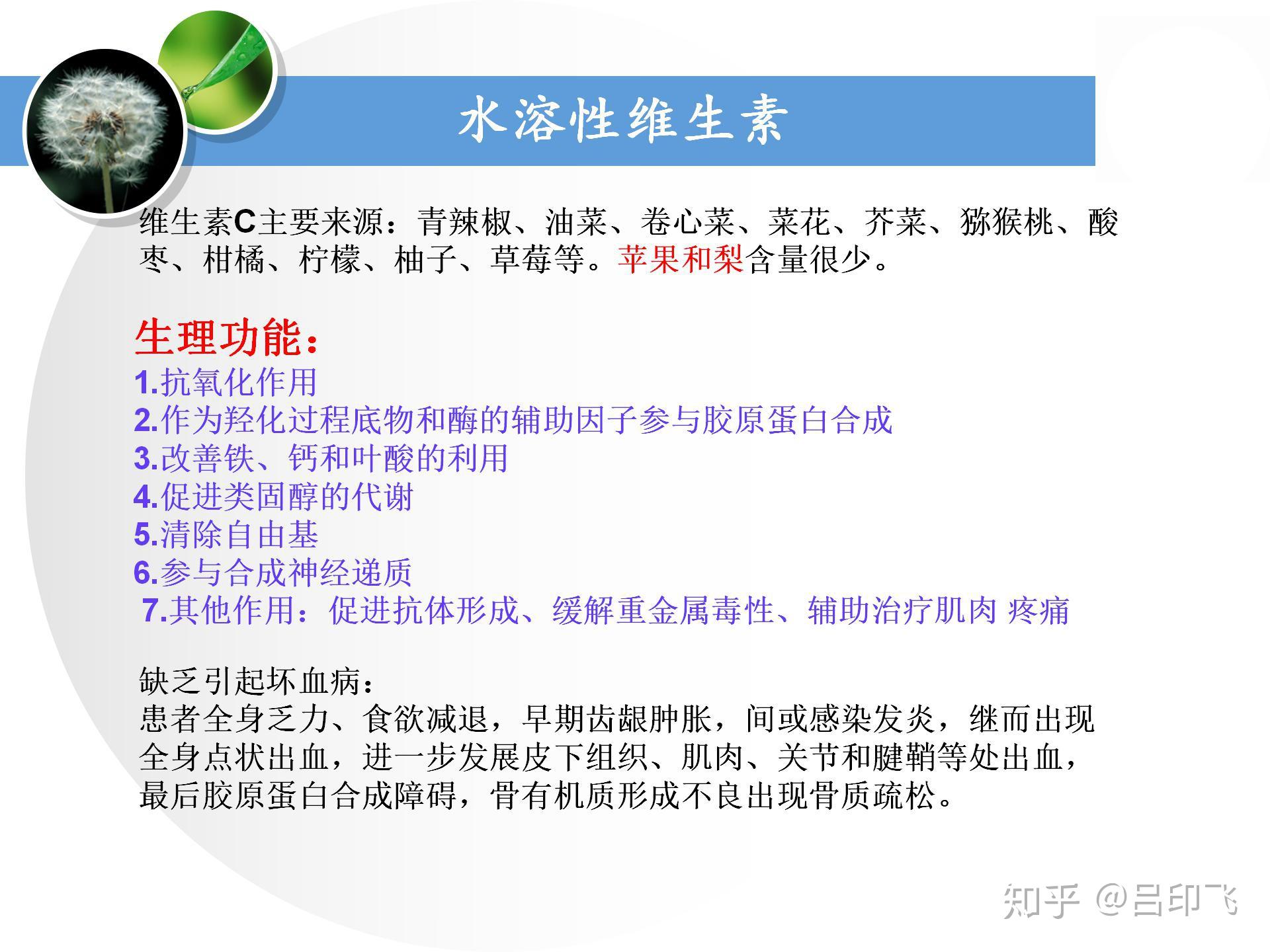 水溶性维生素

维生素C主要来源：青辣椒、油菜、卷心菜、菜花、芥菜、猕猴桃、酸枣、柑橘、柠檬、柚子、草莓等。苹果和梨含量很少。

生理功能：
1.抗氧化作用
2.作为羟化过程底物和酶的辅助因子参与胶原蛋白合成
3.改善铁、钙和叶酸的利用
4.促进类固醇的代谢
5.清除自由基
6.参与合成神经递质
7.其他作用：促进抗体形成、缓解重金属毒性、辅助治疗肌肉 疼痛

缺乏引起坏血病：
患者全身乏力、食欲减退，早期齿龈肿胀，间或感染发炎，继而出现全身点状出血，进一步发展皮下组织、肌肉、关节和腱鞘等处出血，最后胶原蛋白合成障碍，骨有机质形成不良出现骨质疏松。

知乎 @吕印飞